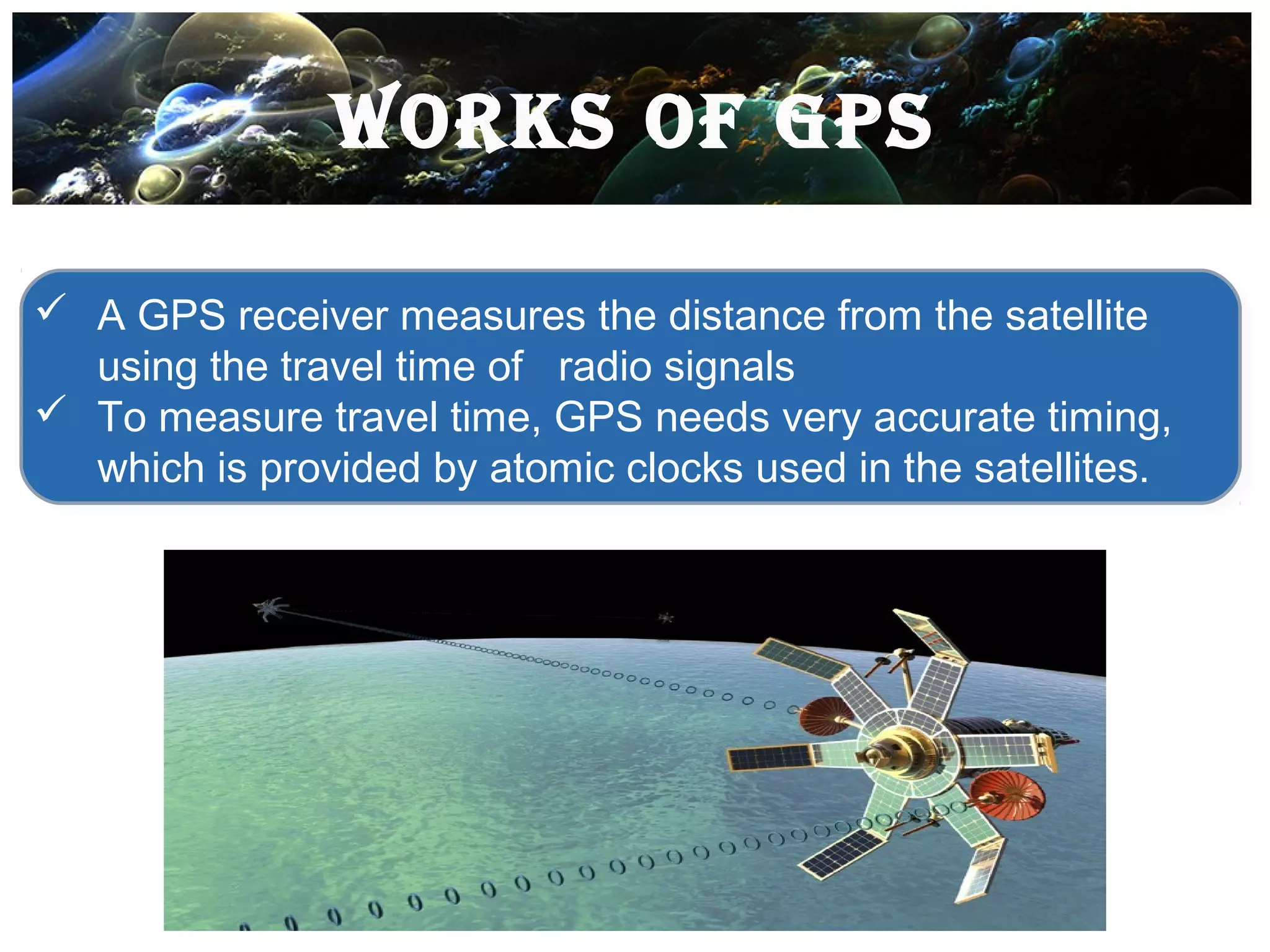 WORKS OF GPS

✓ A GPS receiver measures the distance from the satellite using the travel time of radio signals

✓ To measure travel time, GPS needs very accurate timing, which is provided by atomic clocks used in the satellites.